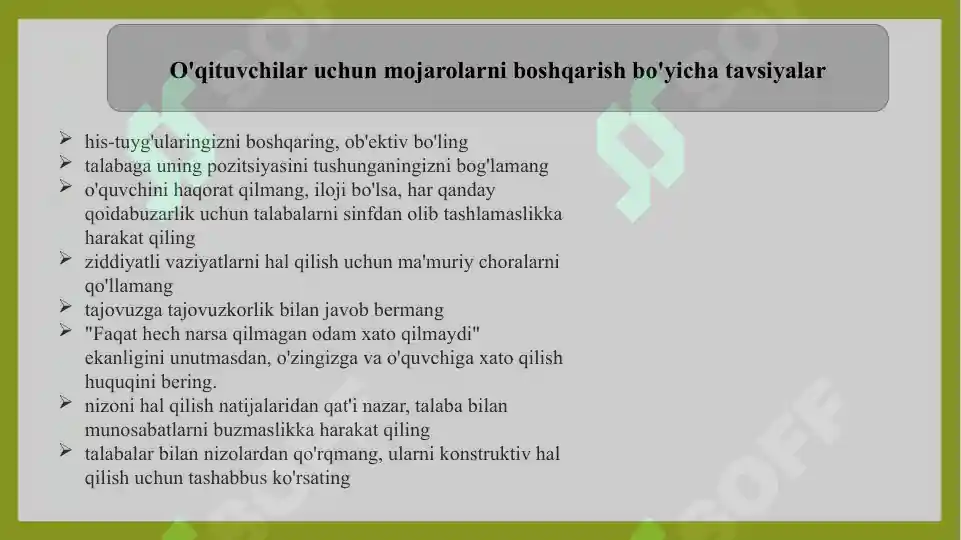 O'qituvchilar uchun mojarolarni boshqarish bo'yicha tavsiyalar

➢ his-tuyg'ularingizni boshqaring, ob'ektiv bo'ling
➢ talabaga uning pozitsiyasini tushunganingizni bog'lamang
➢ o'quvchini haqorat qilmang, iloji bo'lsa, har qanday qoidabuzarlik uchun talabalarni sinfdan olib tashlamaslikka harakat qiling
➢ ziddiyatli vaziyatlarni hal qilish uchun ma'muriy choralarni qo'llamang
➢ tajovuzga tajovuzkorlik bilan javob bermang
➢ "Faqat hech narsa qilmagan odam xato qilmaydi" ekanligini unutmasdan, o'zingizga va o'quvchiga xato qilish huquqini bering.
➢ nizoni hal qilish natijalaridan qat'i nazar, talaba bilan munosabatlarni buzmaslikka harakat qiling
➢ talabalar bilan nizolardan qo'rqmang, ularni konstruktiv hal qilish uchun tashabbus ko'rsating